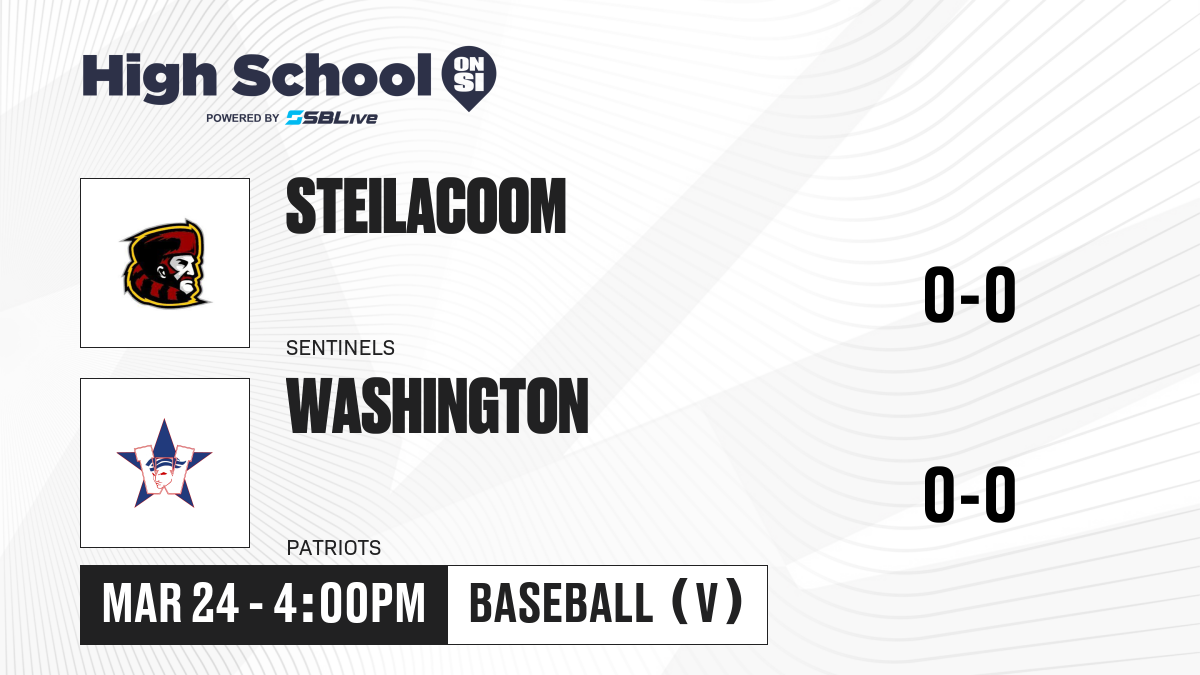 High School ON SI
POWERED BY SBLive

STEILACOOM
SENTINELS
0-0

WASHINGTON
PATRIOTS
0-0

MAR 24 - 4:00PM
BASEBALL (V)